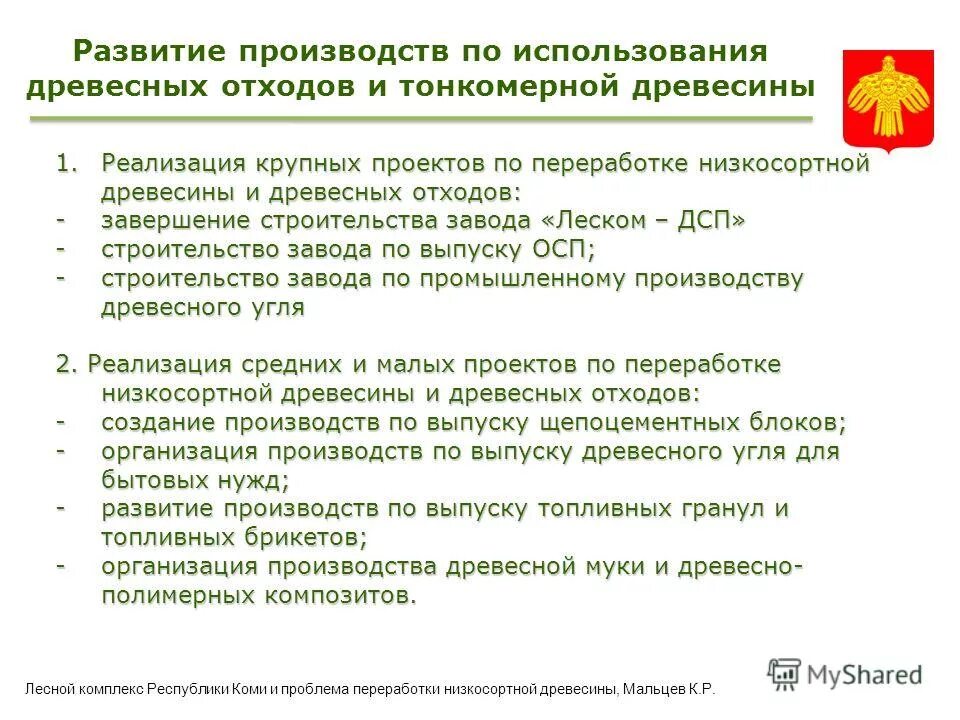 Развитие производств по использования древесных отходов и тонкомерной древесины

1. Реализация крупных проектов по переработке низкосортной древесины и древесных отходов:
- завершение строительства завода «Леском – ДСП»
- строительство завода по выпуску ОСП;
- строительство завода по промышленному производству древесного угля

2. Реализация средних и малых проектов по переработке низкосортной древесины и древесных отходов:
- создание производств по выпуску щепоцементных блоков;
- организация производств по выпуску древесного угля для бытовых нужд;
- развитие производств по выпуску топливных гранул и топливных брикетов;
- организация производства древесной муки и древесно-полимерных композитов.

Лесной комплекс Республики Коми и проблема переработки низкосортной древесины, Мальцев К.Р.

MyShared